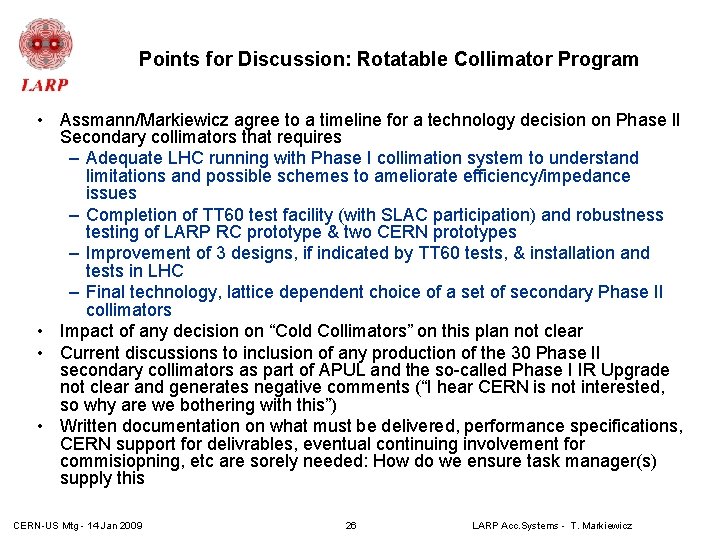 LARP

Points for Discussion: Rotatable Collimator Program

• Assmann/Markiewicz agree to a timeline for a technology decision on Phase II Secondary collimators that requires
– Adequate LHC running with Phase I collimation system to understand limitations and possible schemes to ameliorate efficiency/impedance issues
– Completion of TT60 test facility (with SLAC participation) and robustness testing of LARP RC prototype & two CERN prototypes
– Improvement of 3 designs, if indicated by TT60 tests, & installation and tests in LHC
– Final technology, lattice dependent choice of a set of secondary Phase II collimators
• Impact of any decision on “Cold Collimators” on this plan not clear
• Current discussions to inclusion of any production of the 30 Phase II secondary collimators as part of APUL and the so-called Phase I IR Upgrade not clear and generates negative comments (“I hear CERN is not interested, so why are we bothering with this”)
• Written documentation on what must be delivered, performance specifications, CERN support for delivrables, eventual continuing involvement for commisiopning, etc are sorely needed: How do we ensure task manager(s) supply this

CERN-US Mtg - 14 Jan 2009 26 LARP Acc.Systems - T. Markiewicz